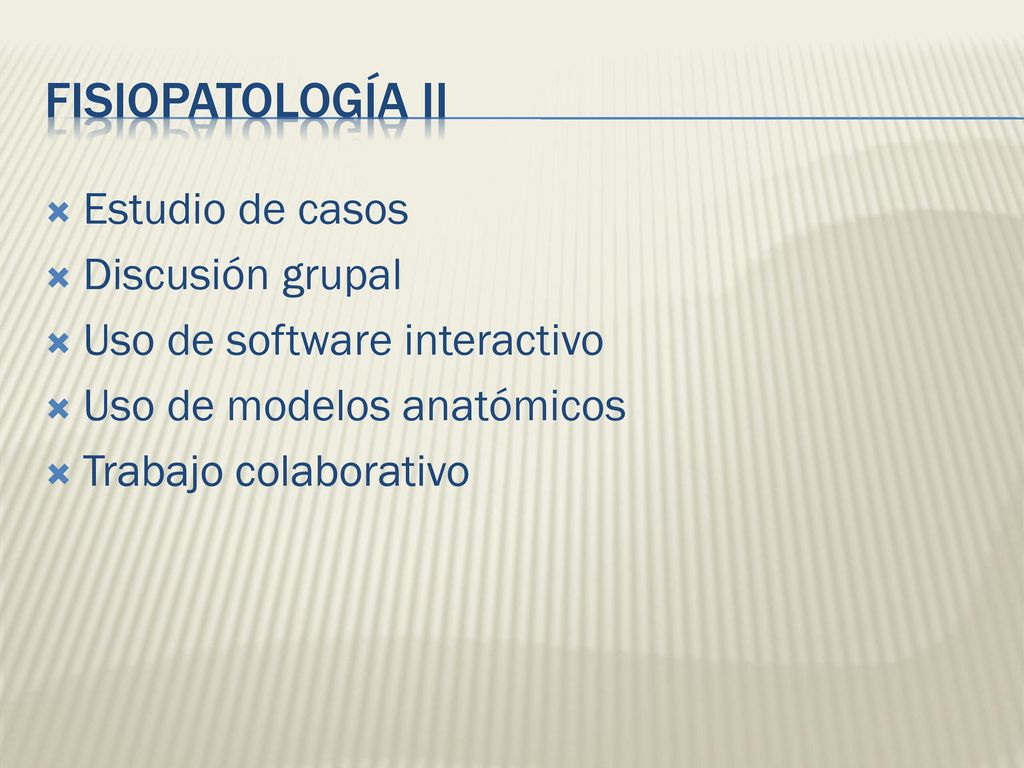 FISIOPATOLOGÍA II

Estudio de casos
Discusión grupal
Uso de software interactivo
Uso de modelos anatómicos
Trabajo colaborativo